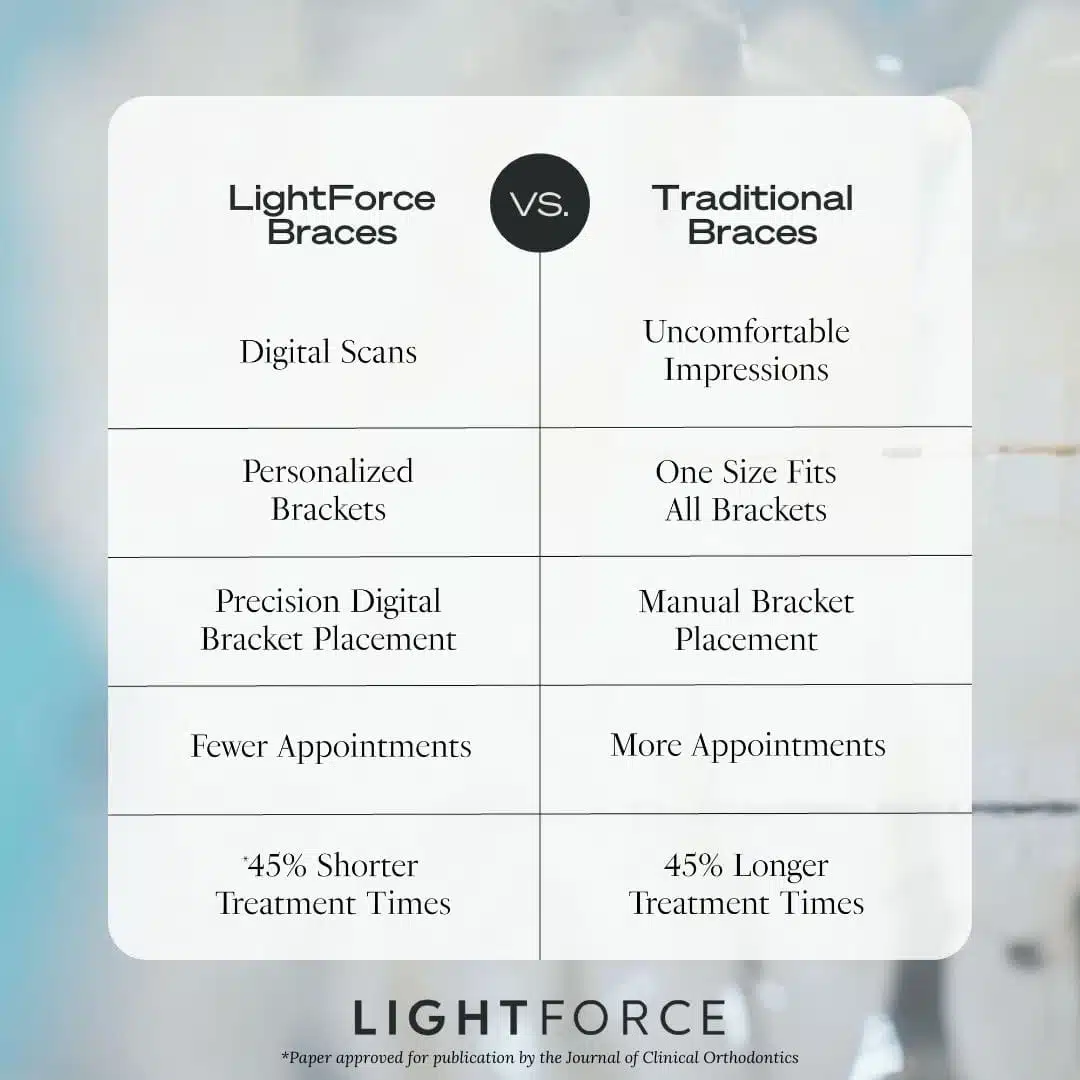 | LightForce Braces | VS. | Traditional Braces |
|---|---|---|
| Digital Scans | | Uncomfortable Impressions |
| Personalized Brackets | | One Size Fits All Brackets |
| Precision Digital Bracket Placement | | Manual Bracket Placement |
| Fewer Appointments | | More Appointments |
| *45% Shorter Treatment Times | | 45% Longer Treatment Times |

LIGHTFORCE

*Paper approved for publication by the Journal of Clinical Orthodontics